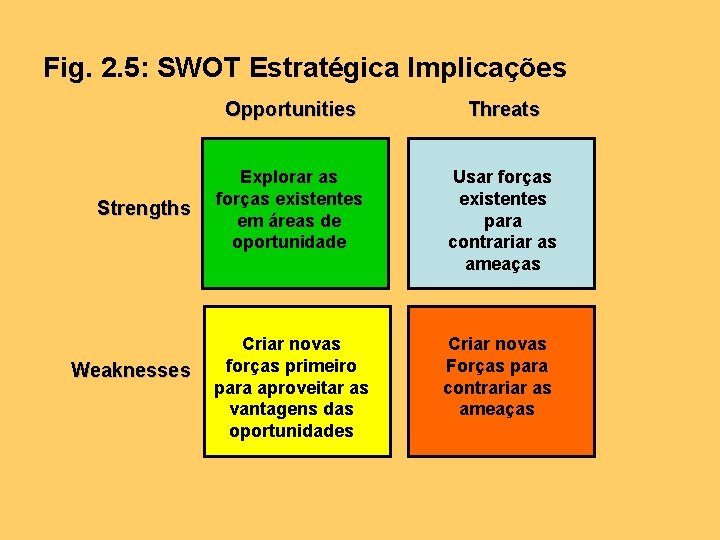 Fig. 2.5: SWOT Estratégica Implicações

| | Opportunities | Threats |
|---|---|---|
| Strengths | Explorar as forças existentes em áreas de oportunidade | Usar forças existentes para contrariar as ameaças |
| Weaknesses | Criar novas forças primeiro para aproveitar as vantagens das oportunidades | Criar novas Forças para contrariar as ameaças |